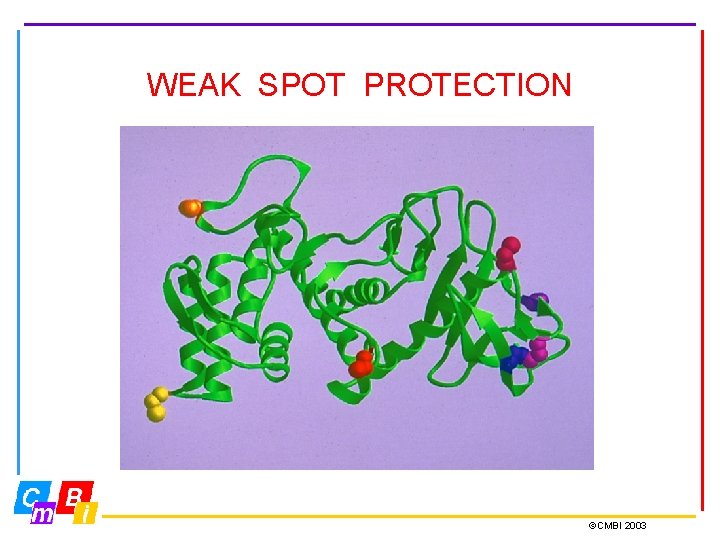 WEAK SPOT PROTECTION

C m B i

©CMBI 2003